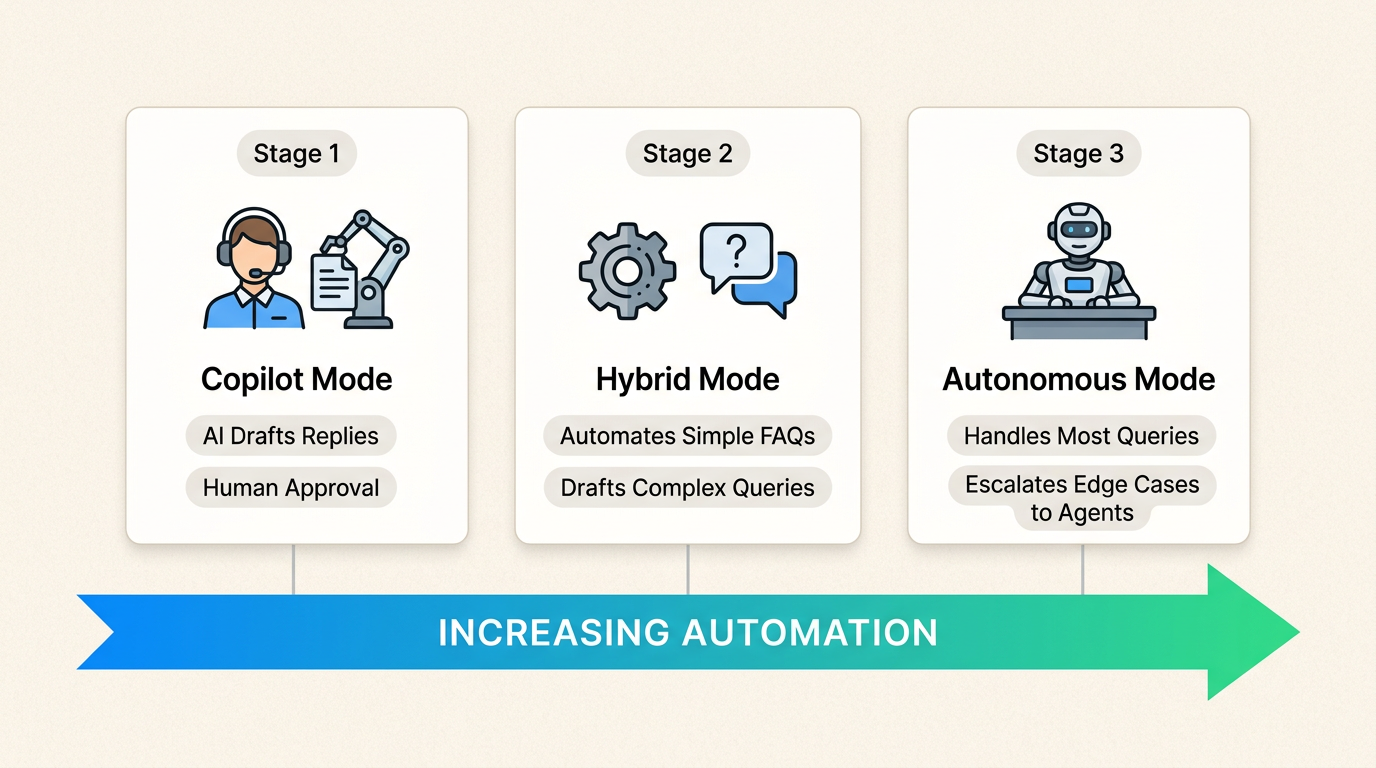 Stage 1

Copilot Mode

AI Drafts Replies

Human Approval

Stage 2

?

Hybrid Mode

Automates Simple FAQs

Drafts Complex Queries

Stage 3

Autonomous Mode

Handles Most Queries

Escalates Edge Cases to Agents

INCREASING AUTOMATION